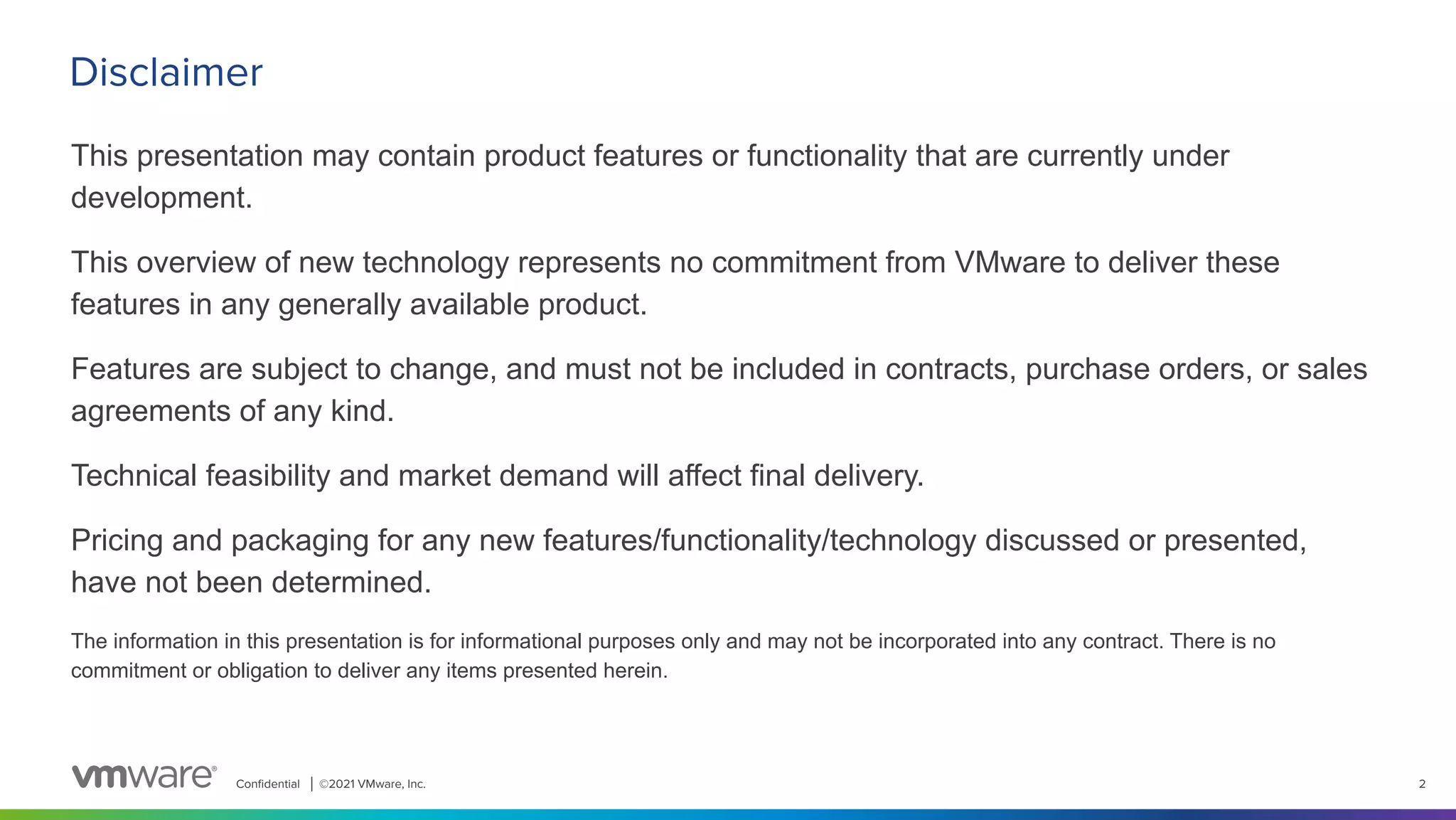 Disclaimer

This presentation may contain product features or functionality that are currently under development.

This overview of new technology represents no commitment from VMware to deliver these features in any generally available product.

Features are subject to change, and must not be included in contracts, purchase orders, or sales agreements of any kind.

Technical feasibility and market demand will affect final delivery.

Pricing and packaging for any new features/functionality/technology discussed or presented, have not been determined.

The information in this presentation is for informational purposes only and may not be incorporated into any contract. There is no commitment or obligation to deliver any items presented herein.

vmware® Confidential | ©2021 VMware, Inc. 2